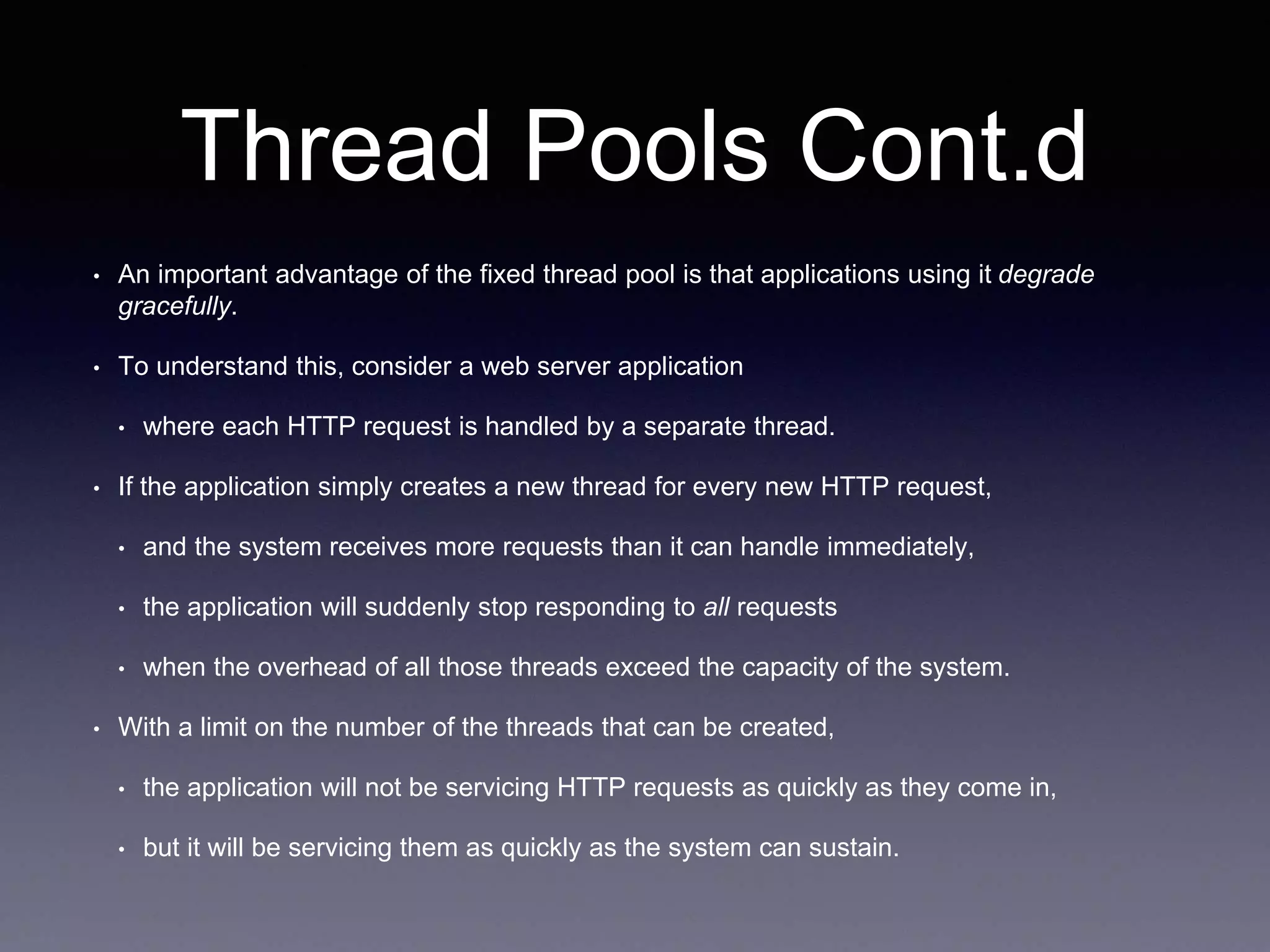 Thread Pools Cont.d

• An important advantage of the fixed thread pool is that applications using it degrade gracefully.

• To understand this, consider a web server application

  • where each HTTP request is handled by a separate thread.

• If the application simply creates a new thread for every new HTTP request,

  • and the system receives more requests than it can handle immediately,

  • the application will suddenly stop responding to all requests

  • when the overhead of all those threads exceed the capacity of the system.

• With a limit on the number of the threads that can be created,

  • the application will not be servicing HTTP requests as quickly as they come in,

  • but it will be servicing them as quickly as the system can sustain.